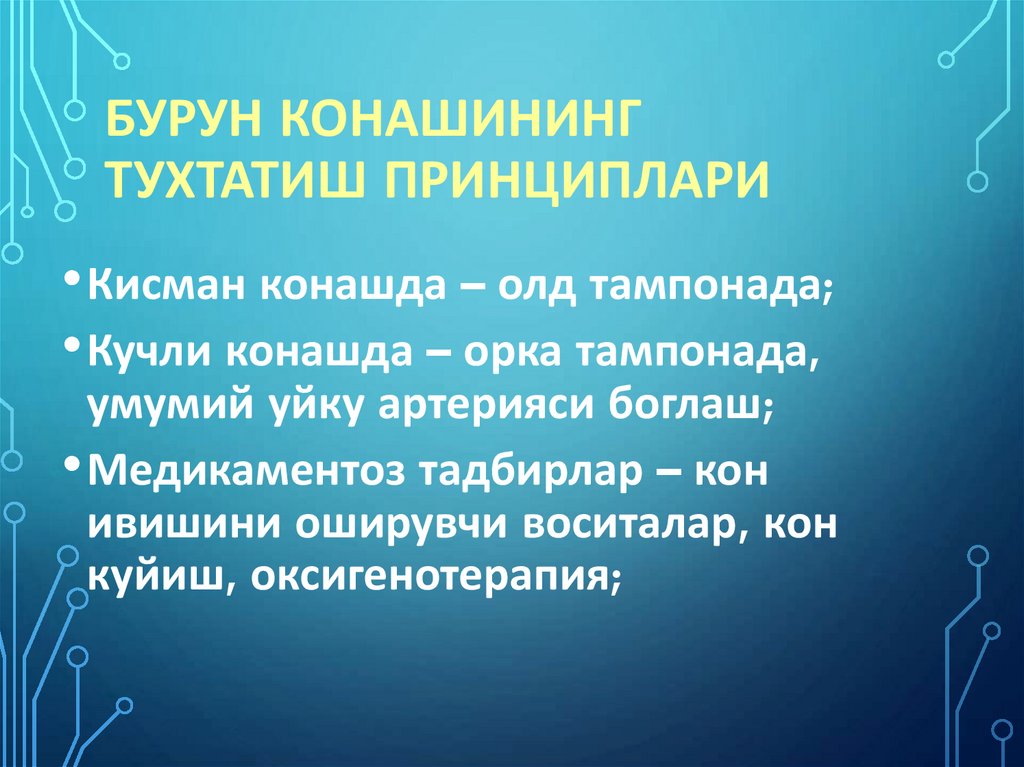 БУРУН КОНАШИНИНГ ТУХТАТИШ ПРИНЦИПЛАРИ

• Кисман конашда – олд тампонада;

• Кучли конашда – орка тампонада, умумий уйку артерияси боглаш;

• Медикаментоз тадбирлар – кон ивишини оширувчи воситалар, кон куйиш, оксигенотерапия;